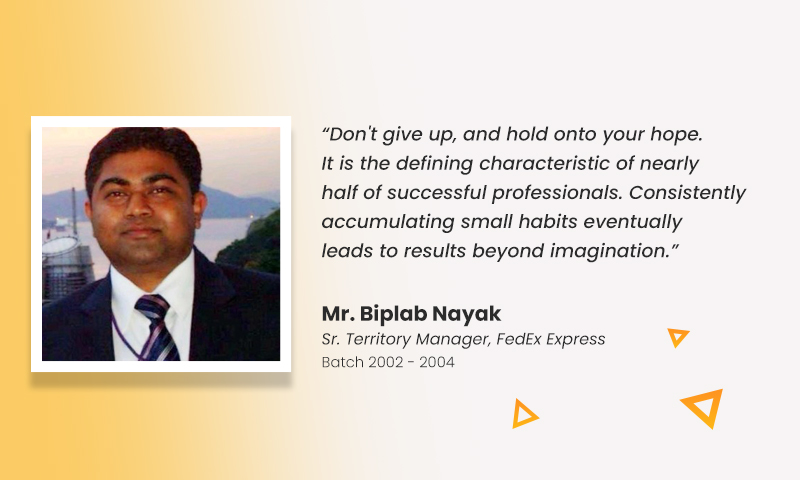 “Don't give up, and hold onto your hope. It is the defining characteristic of nearly half of successful professionals. Consistently accumulating small habits eventually leads to results beyond imagination.”

Mr. Biplab Nayak
Sr. Territory Manager, FedEx Express
Batch 2002 - 2004